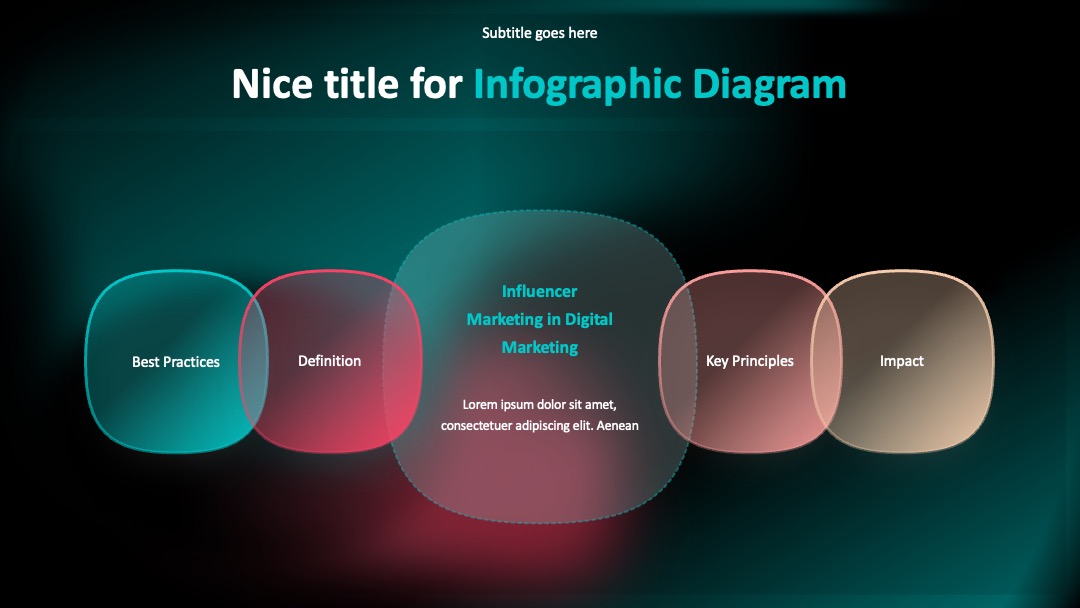 Subtitle goes here

Nice title for Infographic Diagram

Best Practices

Definition

Influencer Marketing in Digital Marketing

Lorem ipsum dolor sit amet, consectetuer adipiscing elit. Aenean

Key Principles

Impact